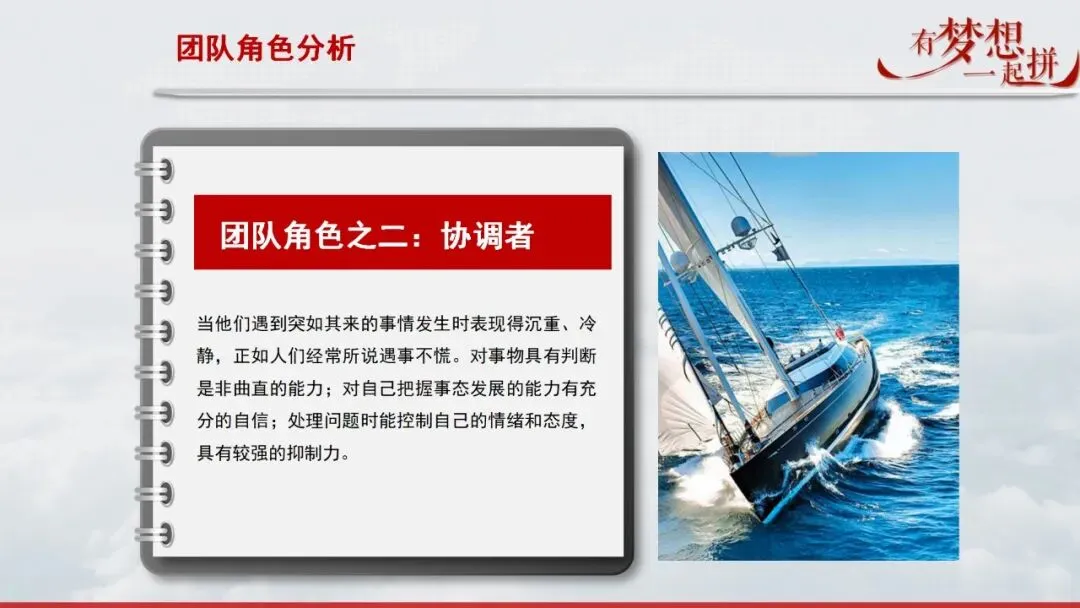 团队角色分析

有梦想
一起拼

团队角色之二：协调者

当他们遇到突如其来的事情发生时表现得沉重、冷静，正如人们经常所说遇事不慌。对事物具有判断是非曲直的能力；对自己把握事态发展的能力有充分的自信；处理问题时能控制自己的情绪和态度，具有较强的抑制力。